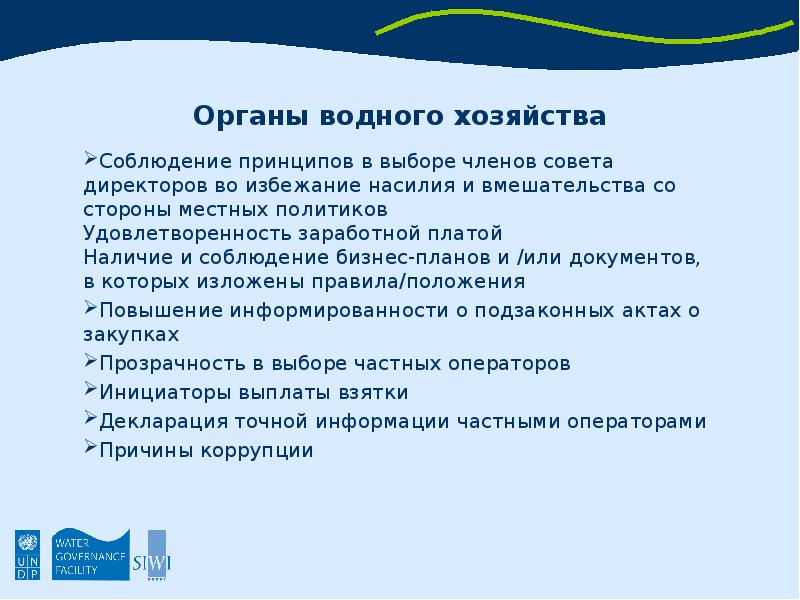 Органы водного хозяйства

➢Соблюдение принципов в выборе членов совета директоров во избежание насилия и вмешательства со стороны местных политиков
Удовлетворенность заработной платой
Наличие и соблюдение бизнес-планов и /или документов, в которых изложены правила/положения

➢Повышение информированности о подзаконных актах о закупках

➢Прозрачность в выборе частных операторов

➢Инициаторы выплаты взятки

➢Декларация точной информации частными операторами

➢Причины коррупции

U N D P

WATER GOVERNANCE FACILITY

SIWI